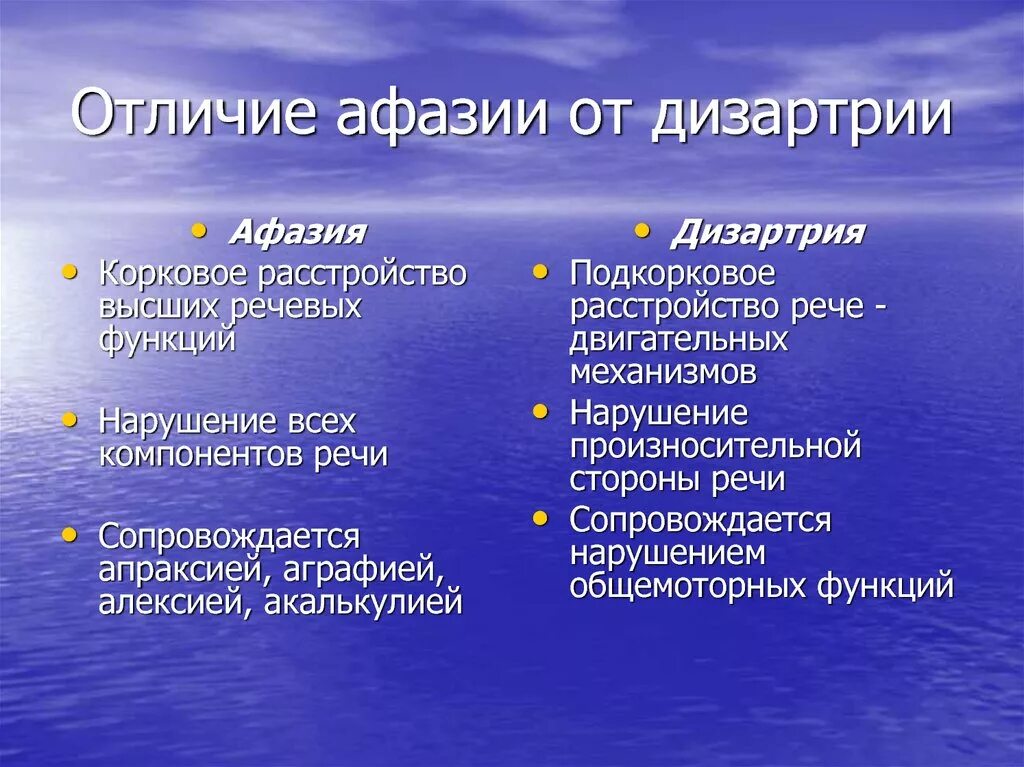 Отличие афазии от дизартрии

• Афазия
• Корковое расстройство высших речевых функций
• Нарушение всех компонентов речи
• Сопровождается апраксией, аграфией, алексией, акалькулией

• Дизартрия
• Подкорковое расстройство рече - двигательных механизмов
• Нарушение произносительной стороны речи
• Сопровождается нарушением общемоторных функций